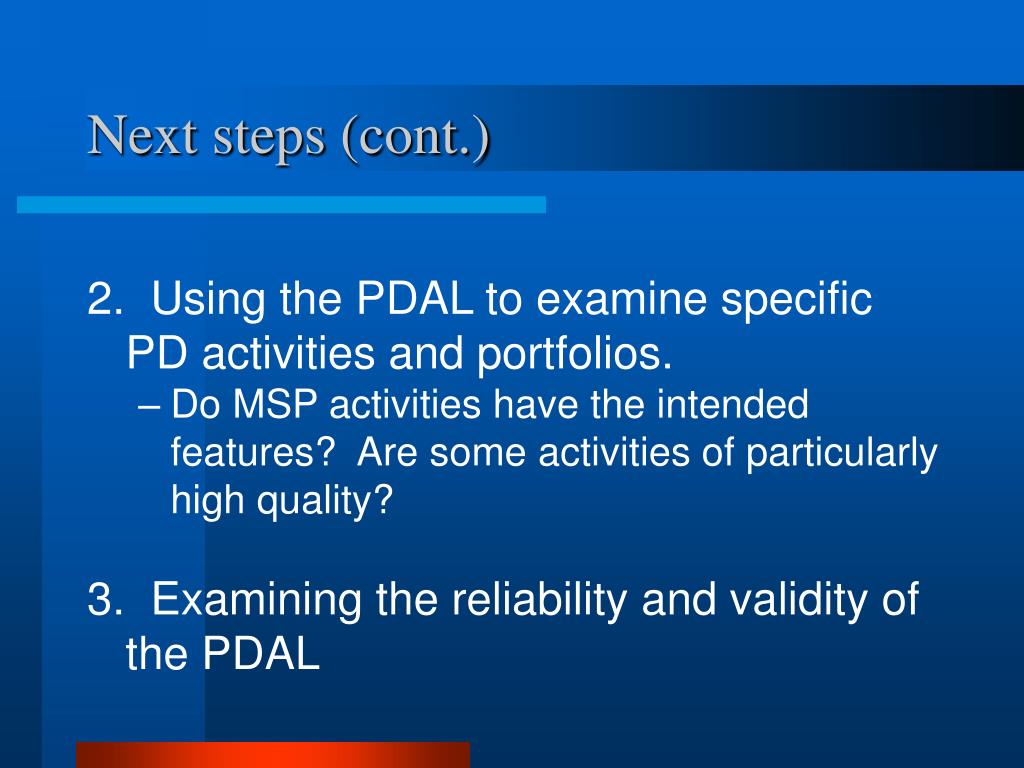 Next steps (cont.)

2. Using the PDAL to examine specific PD activities and portfolios.

– Do MSP activities have the intended features? Are some activities of particularly high quality?

3. Examining the reliability and validity of the PDAL